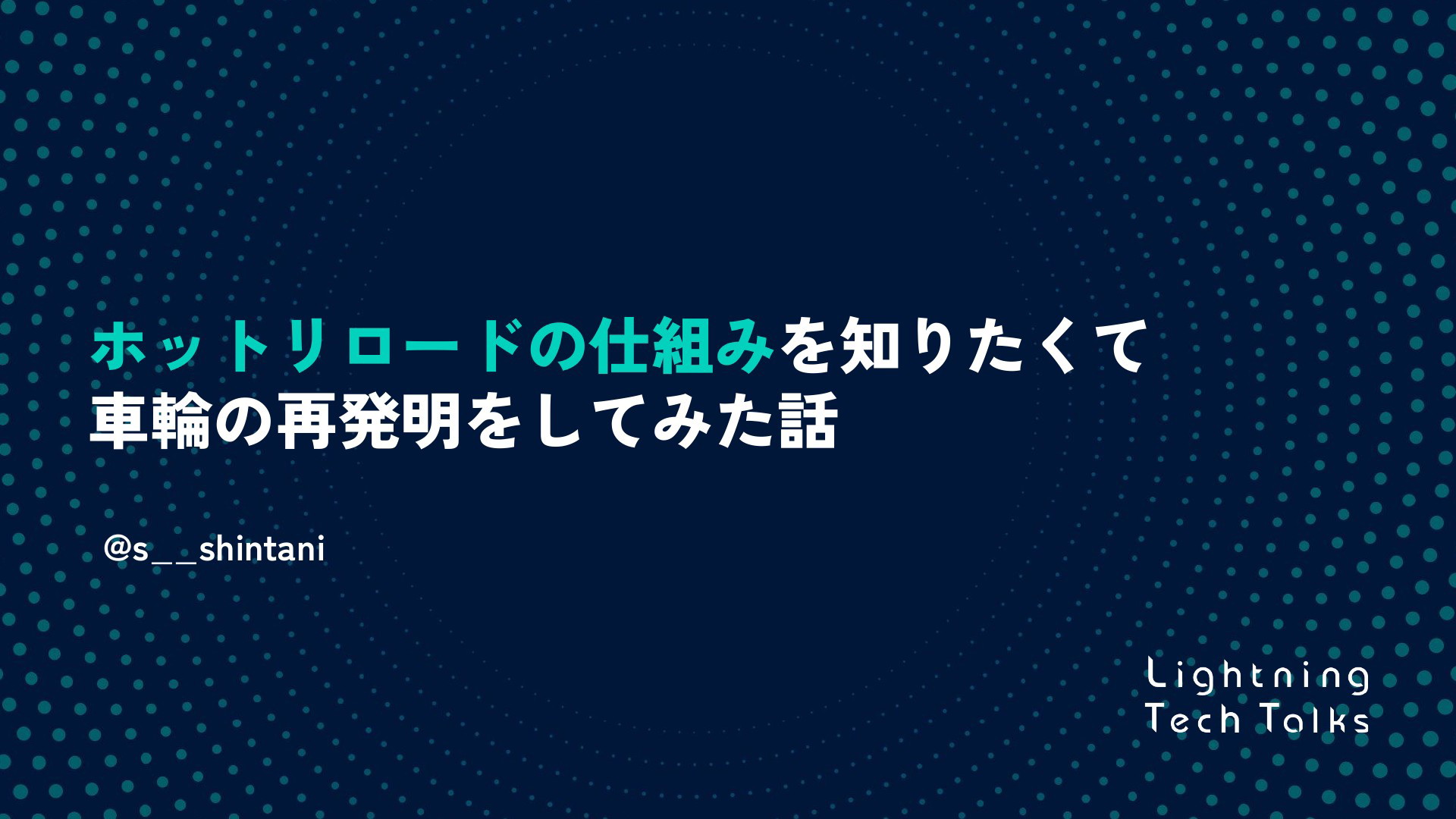 ホットリロードの仕組みを知りたくて
車輪の再発明をしてみた話

@s__shintani

Lightning
Tech Talks